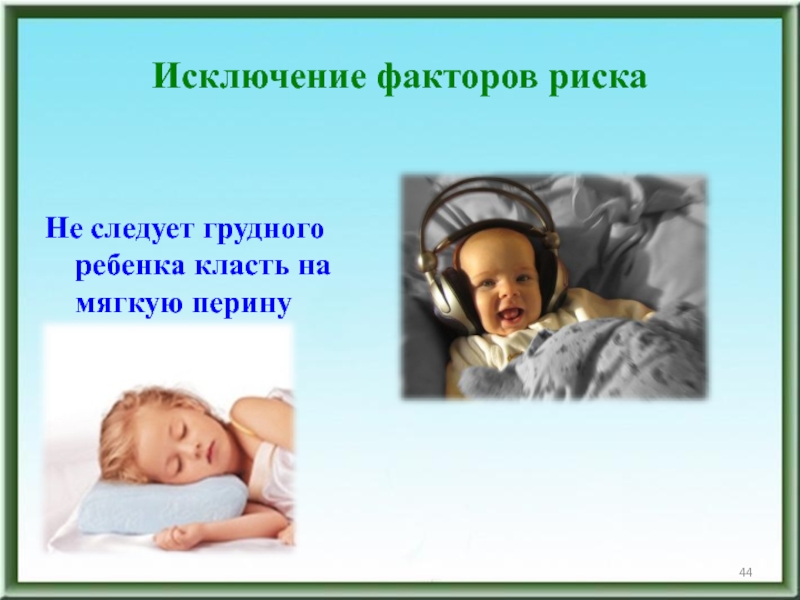 Исключение факторов риска

Не следует грудного ребенка класть на мягкую перину

44